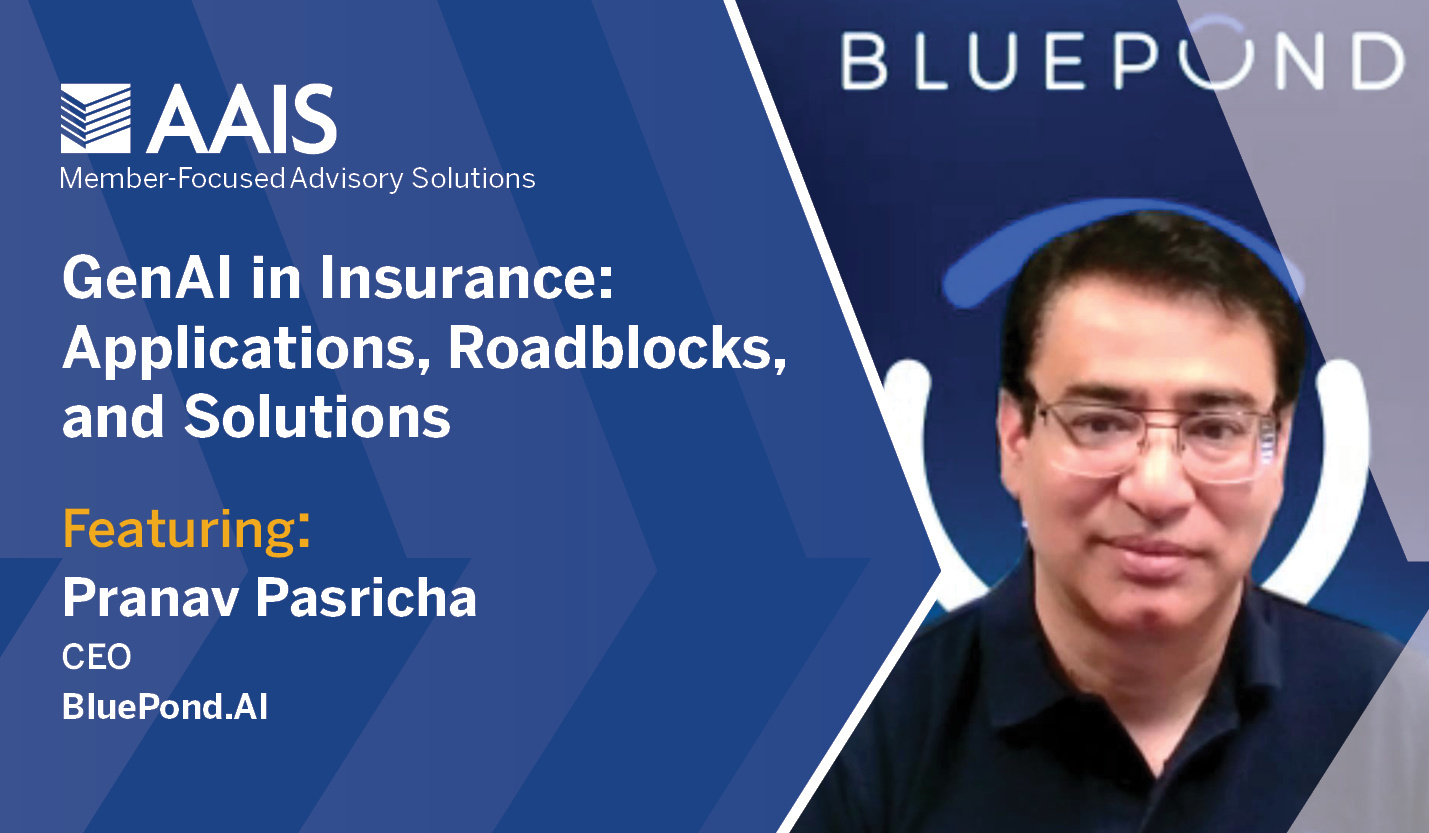 AAIS
Member-Focused Advisory Solutions

GenAI in Insurance: Applications, Roadblocks, and Solutions

Featuring:
Pranav Pasricha
CEO
BluePond.AI

BLUEPOND